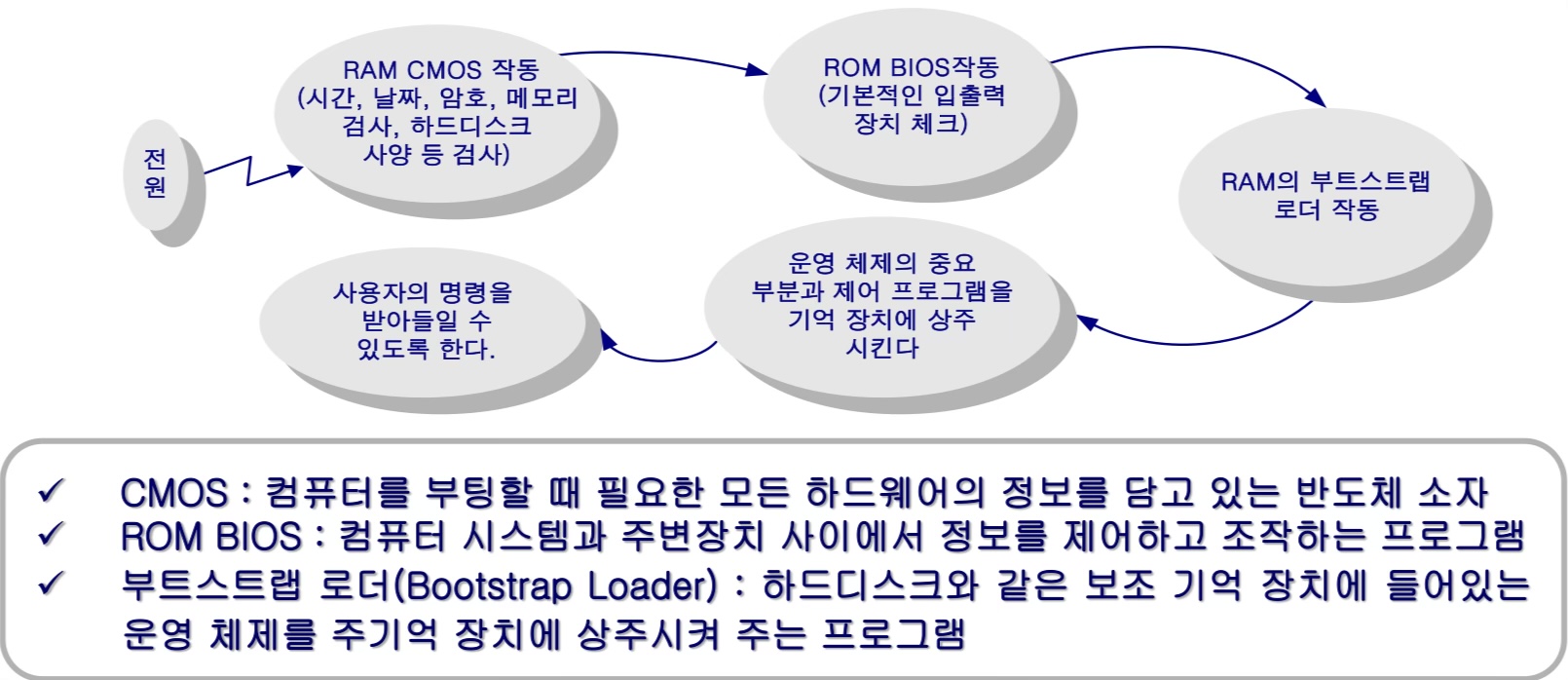 전원

RAM CMOS 작동 (시간, 날짜, 암호, 메모리 검사, 하드디스크 사양 등 검사)

ROM BIOS작동 (기본적인 입출력 장치 체크)

RAM의 부트스트랩 로더 작동

운영 체제의 중요 부분과 제어 프로그램을 기억 장치에 상주 시킨다

사용자의 명령을 받아들일 수 있도록 한다.

✓ CMOS : 컴퓨터를 부팅할 때 필요한 모든 하드웨어의 정보를 담고 있는 반도체 소자
✓ ROM BIOS : 컴퓨터 시스템과 주변장치 사이에서 정보를 제어하고 조작하는 프로그램
✓ 부트스트랩 로더(Bootstrap Loader) : 하드디스크와 같은 보조 기억 장치에 들어있는 운영 체제를 주기억 장치에 상주시켜 주는 프로그램